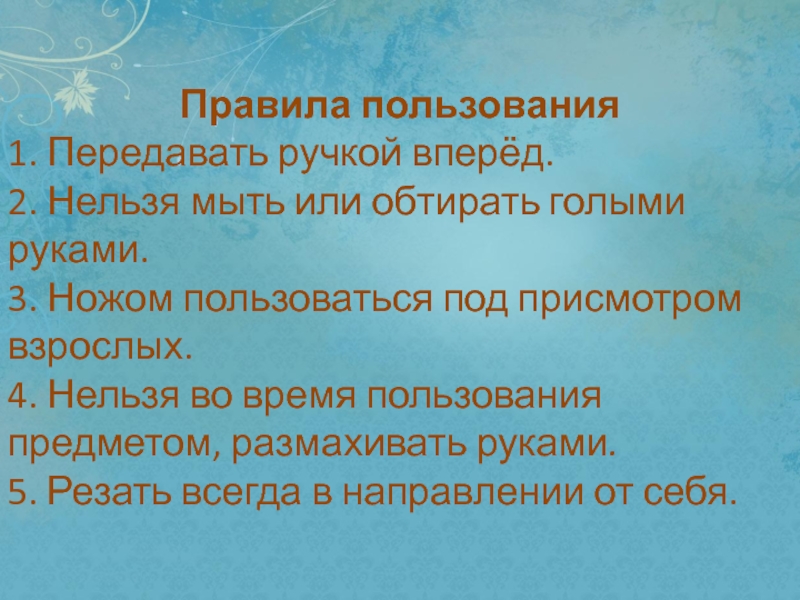 Правила пользования
1. Передавать ручкой вперёд.
2. Нельзя мыть или обтирать голыми руками.
3. Ножом пользоваться под присмотром взрослых.
4. Нельзя во время пользования предметом, размахивать руками.
5. Резать всегда в направлении от себя.